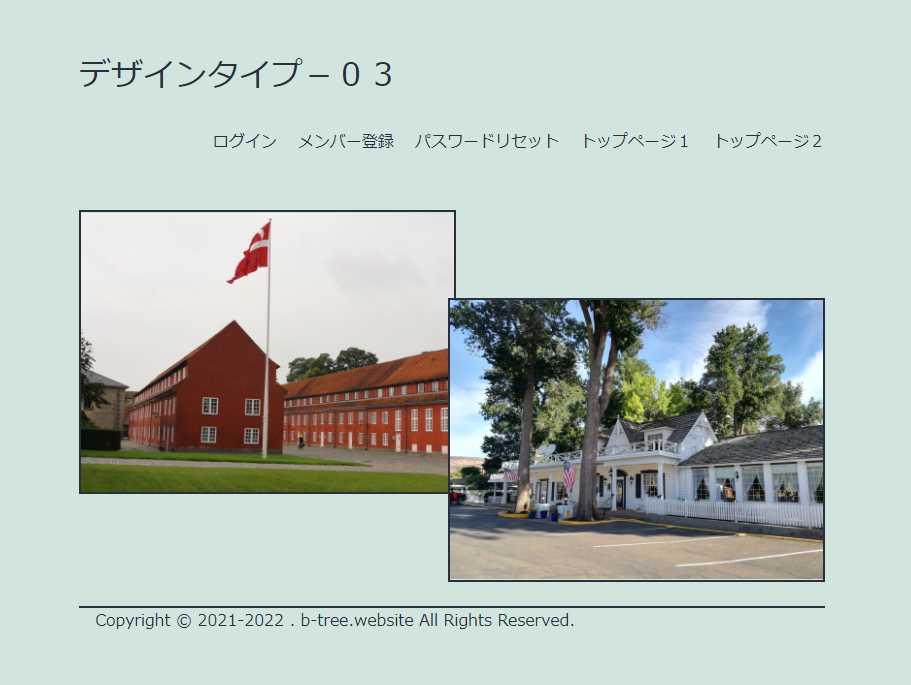 デザインタイプ－０３

ログイン　メンバー登録　パスワードリセット　トップページ１　トップページ２

Copyright © 2021-2022 . b-tree.website All Rights Reserved.